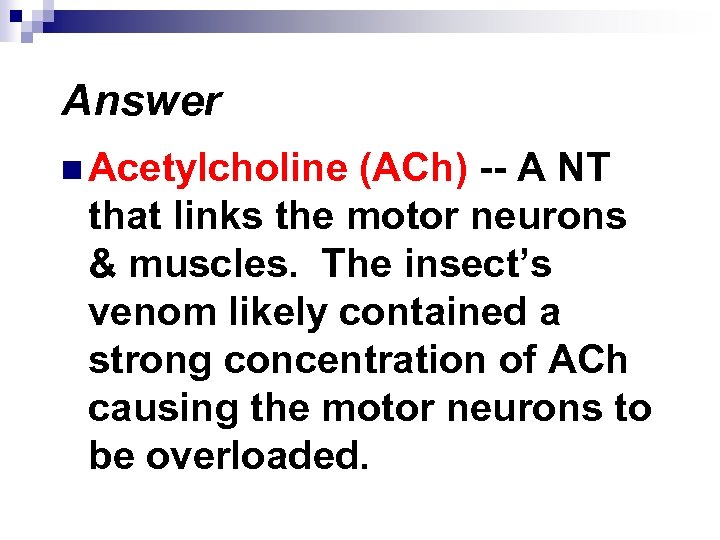 Answer

Acetylcholine (ACh) -- A NT that links the motor neurons & muscles. The insect's venom likely contained a strong concentration of ACh causing the motor neurons to be overloaded.